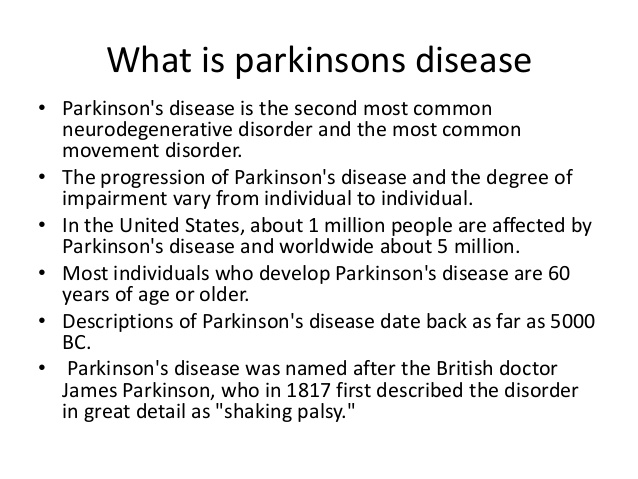 What is parkinsons disease

• Parkinson's disease is the second most common neurodegenerative disorder and the most common movement disorder.
• The progression of Parkinson's disease and the degree of impairment vary from individual to individual.
• In the United States, about 1 million people are affected by Parkinson's disease and worldwide about 5 million.
• Most individuals who develop Parkinson's disease are 60 years of age or older.
• Descriptions of Parkinson's disease date back as far as 5000 BC.
• Parkinson's disease was named after the British doctor James Parkinson, who in 1817 first described the disorder in great detail as "shaking palsy."